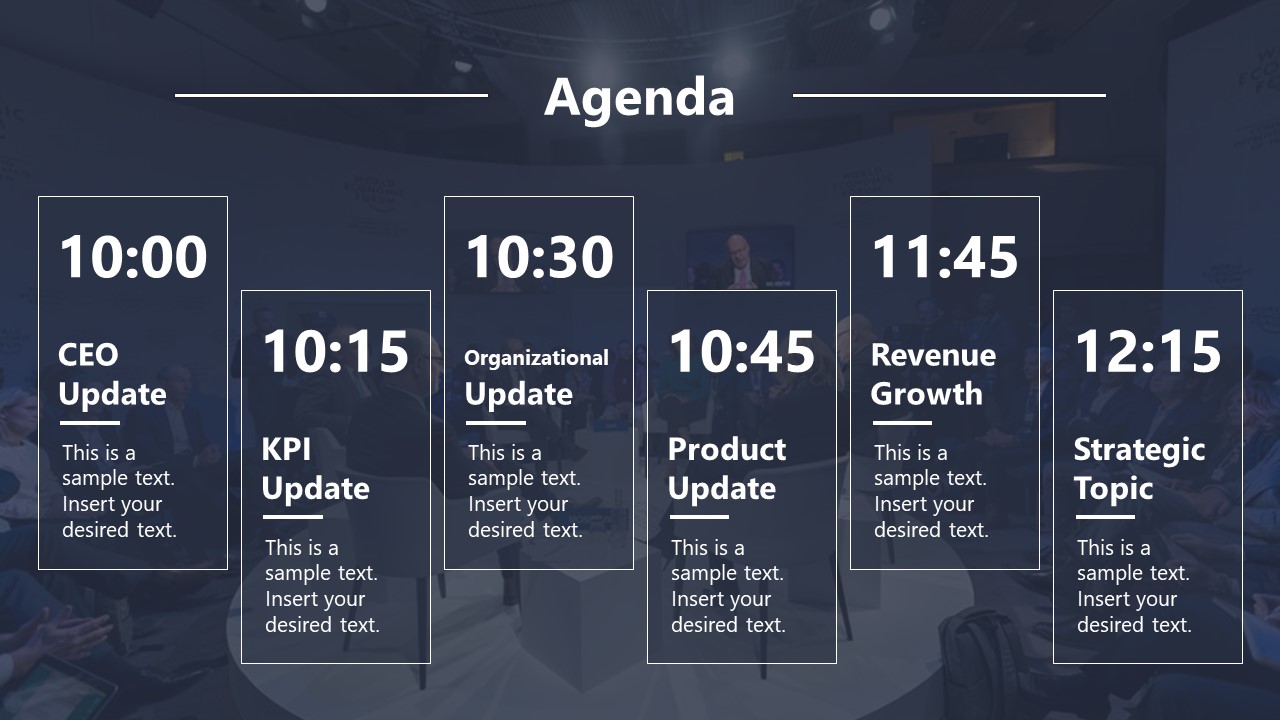 Agenda

10:00

CEO Update

This is a sample text. Insert your desired text.

10:15

KPI Update

This is a sample text. Insert your desired text.

10:30

Organizational Update

This is a sample text. Insert your desired text.

10:45

Product Update

This is a sample text. Insert your desired text.

11:45

Revenue Growth

This is a sample text. Insert your desired text.

12:15

Strategic Topic

This is a sample text. Insert your desired text.